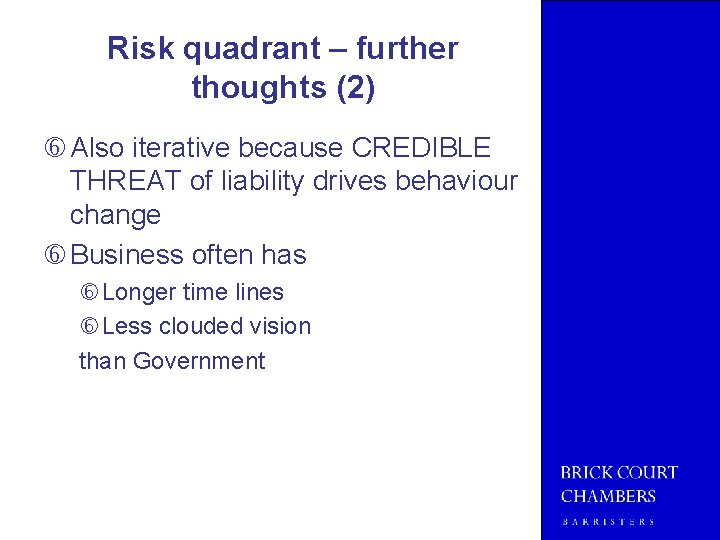 Risk quadrant – further thoughts (2)

⑥ Also iterative because CREDIBLE THREAT of liability drives behaviour change

⑥ Business often has

⑥ Longer time lines

⑥ Less clouded vision

than Government

BRICK COURT CHAMBERS

BARRISTERS